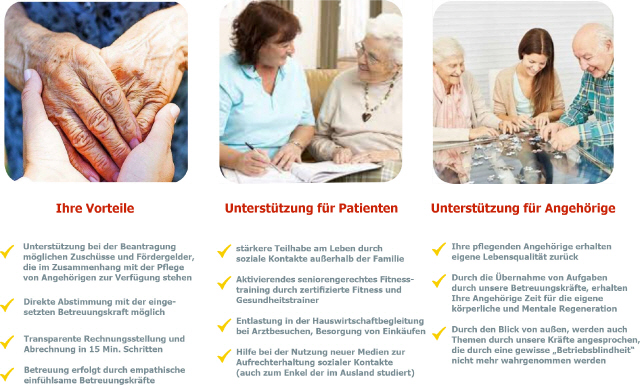 Ihre Vorteile

Unterstützung bei der Beantragung möglichen Zuschüsse und Fördergelder, die im Zusammenhang mit der Pflege von Angehörigen zur Verfügung stehen

Direkte Abstimmung mit der eingesetzten Betreuungskraft möglich

Transparente Rechnungsstellung und Abrechnung in 15 Min. Schritten

Betreuung erfolgt durch empathische einfühlsame Betreuungskräfte

Unterstützung für Patienten

stärkere Teilhabe am Leben durch soziale Kontakte außerhalb der Familie

Aktivierendes seniorengerechtes Fitnesstraining durch zertifizierte Fitness und Gesundheitstrainer

Entlastung in der Hauswirtschaftbegleitung bei Arztbesuchen, Besorgung von Einkäufen

Hilfe bei der Nutzung neuer Medien zur Aufrechterhaltung sozialer Kontakte (auch zum Enkel der im Ausland studiert)

Unterstützung für Angehörige

Ihre pflegenden Angehörige erhalten eigene Lebensqualität zurück

Durch die Übernahme von Aufgaben durch unsere Betreuungskräfte, erhalten Ihre Angehörige Zeit für die eigene körperliche und Mentale Regeneration

Durch den Blick von außen, werden auch Themen durch unsere Kräfte angesprochen, die durch eine gewisse „Betriebsblindheit" nicht mehr wahrgenommen werden